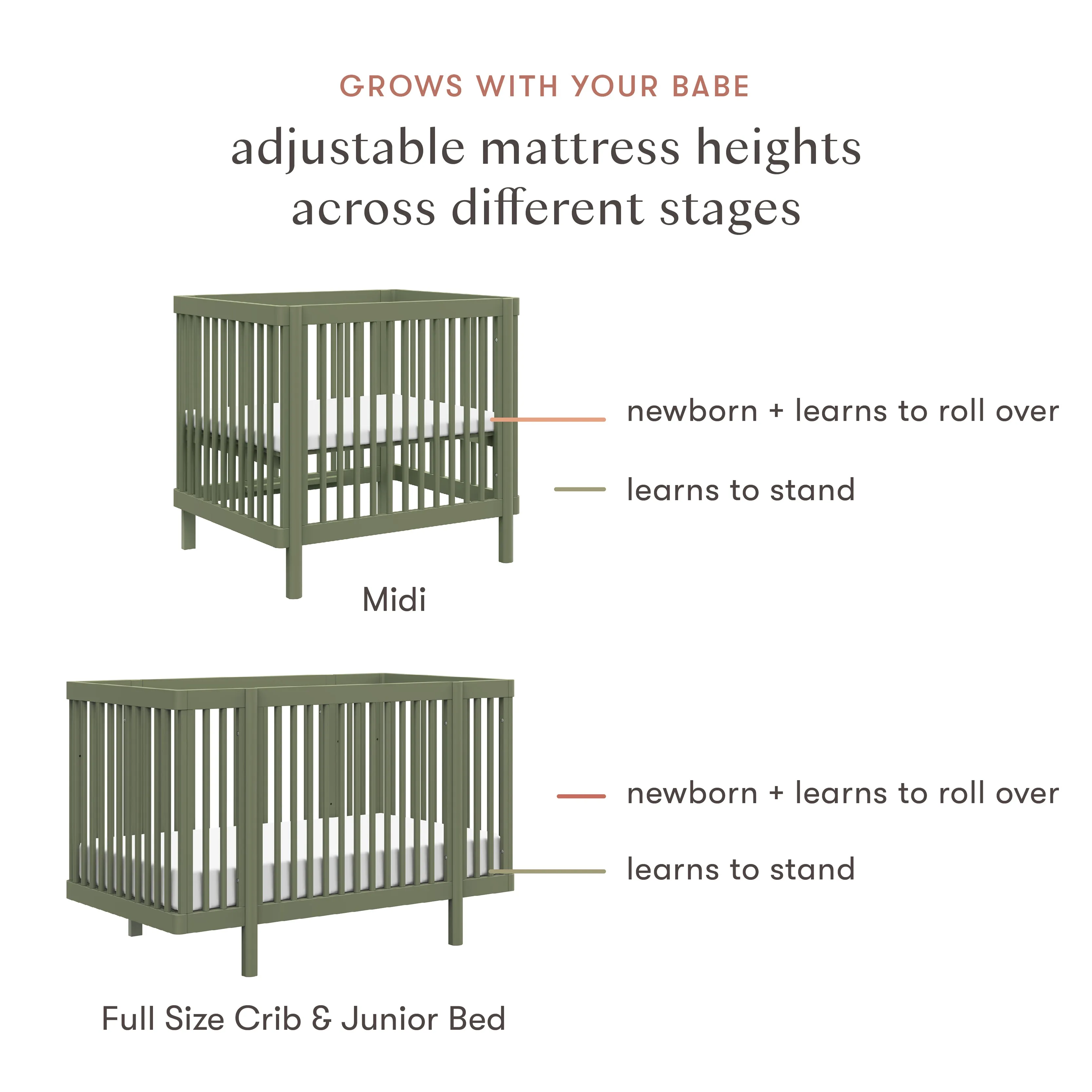 GROWS WITH YOUR BABE

adjustable mattress heights across different stages

newborn + learns to roll over

learns to stand

Midi

newborn + learns to roll over

learns to stand

Full Size Crib & Junior Bed